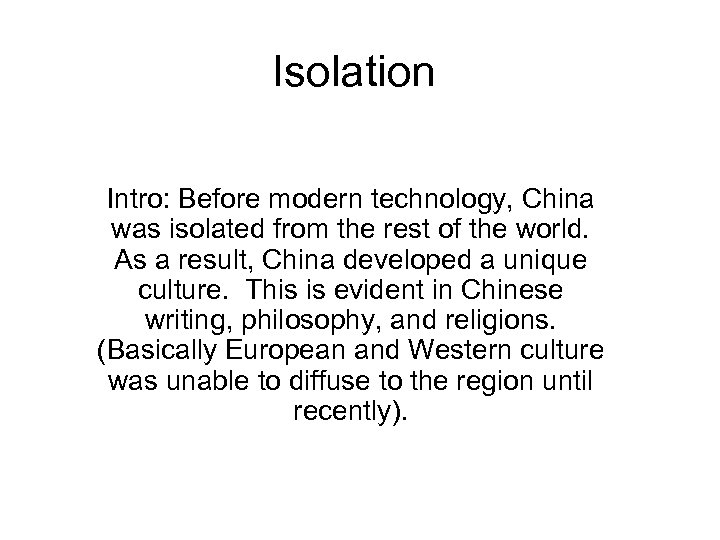 Isolation

Intro: Before modern technology, China was isolated from the rest of the world. As a result, China developed a unique culture. This is evident in Chinese writing, philosophy, and religions. (Basically European and Western culture was unable to diffuse to the region until recently).